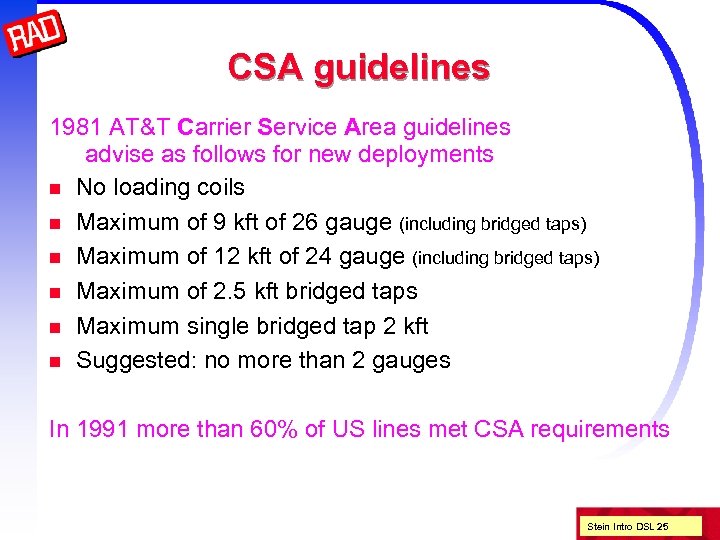 RAD

CSA guidelines

1981 AT&T Carrier Service Area guidelines advise as follows for new deployments

- No loading coils
- Maximum of 9 kft of 26 gauge (including bridged taps)
- Maximum of 12 kft of 24 gauge (including bridged taps)
- Maximum of 2.5 kft bridged taps
- Maximum single bridged tap 2 kft
- Suggested: no more than 2 gauges

In 1991 more than 60% of US lines met CSA requirements

Stein Intro DSL 25